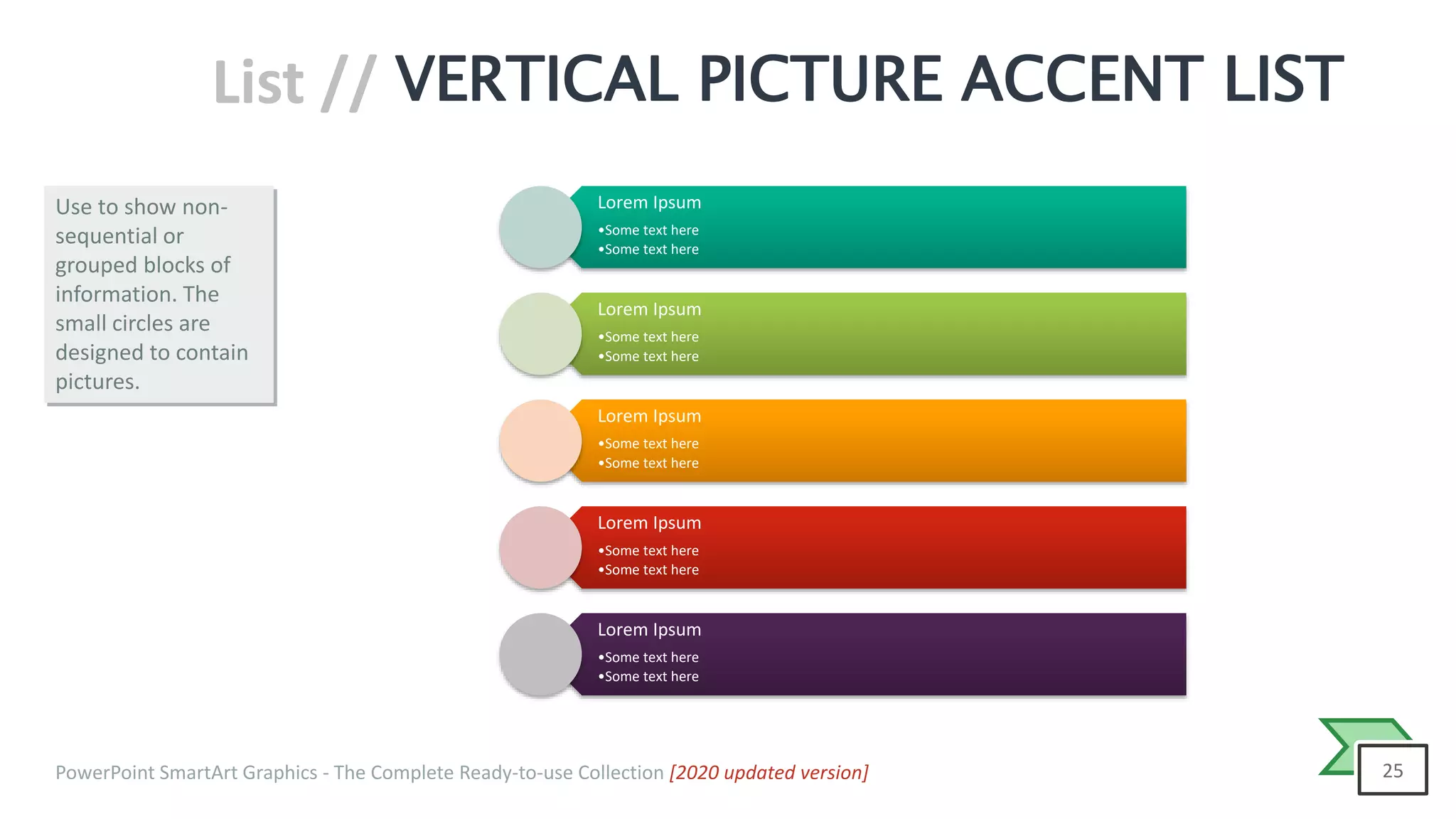 List // VERTICAL PICTURE ACCENT LIST

Use to show non-sequential or grouped blocks of information. The small circles are designed to contain pictures.

Lorem Ipsum
•Some text here
•Some text here

Lorem Ipsum
•Some text here
•Some text here

Lorem Ipsum
•Some text here
•Some text here

Lorem Ipsum
•Some text here
•Some text here

Lorem Ipsum
•Some text here
•Some text here

PowerPoint SmartArt Graphics - The Complete Ready-to-use Collection [2020 updated version]

25